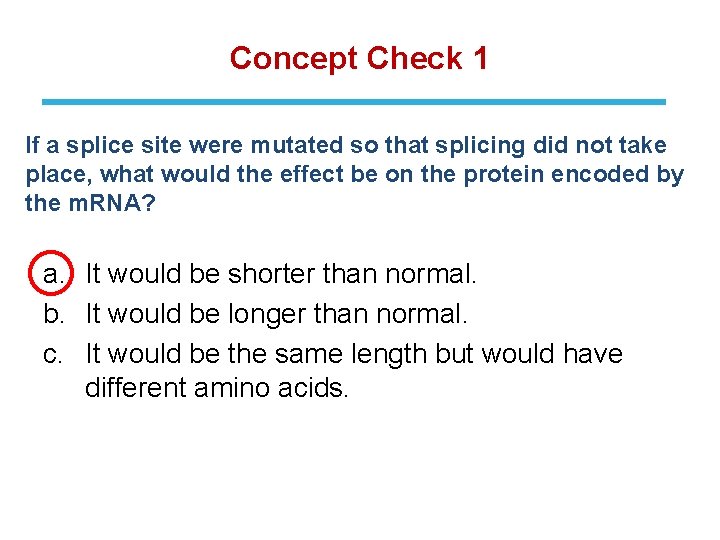 Concept Check 1

If a splice site were mutated so that splicing did not take place, what would the effect be on the protein encoded by the mRNA?

a. It would be shorter than normal.
b. It would be longer than normal.
c. It would be the same length but would have different amino acids.